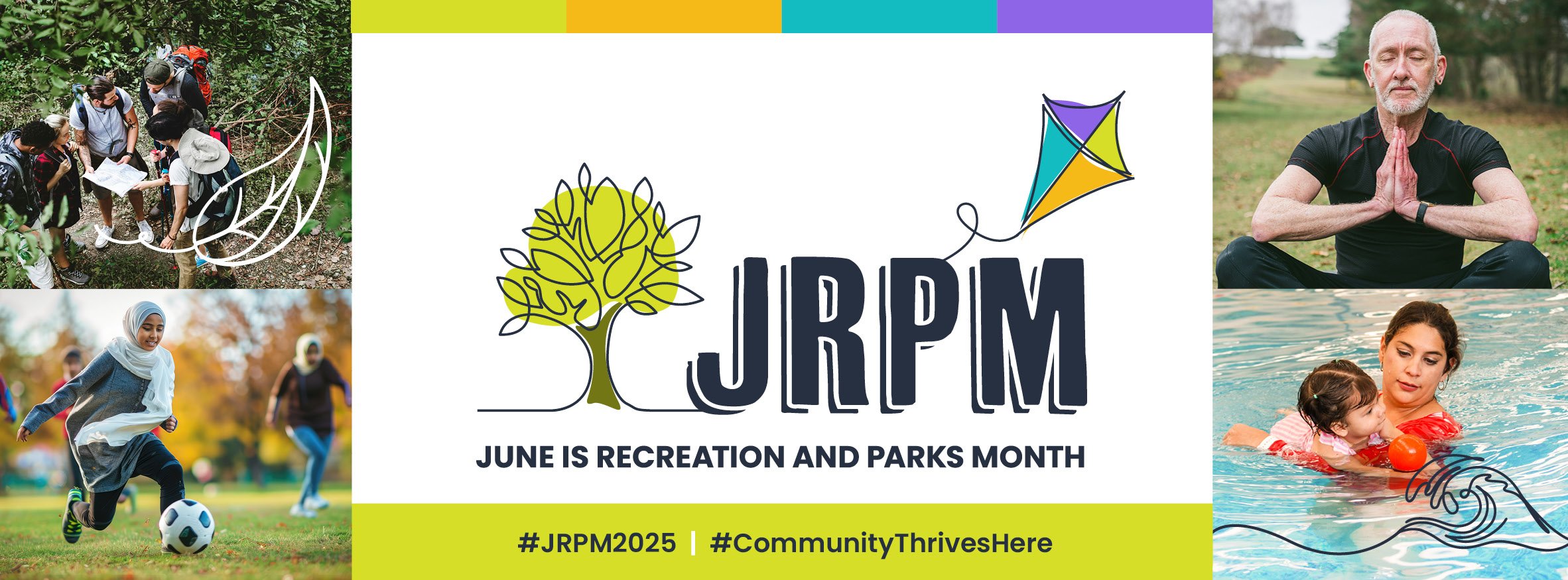 JRPM

JUNE IS RECREATION AND PARKS MONTH

#JRPM2025 | #CommunityThrivesHere